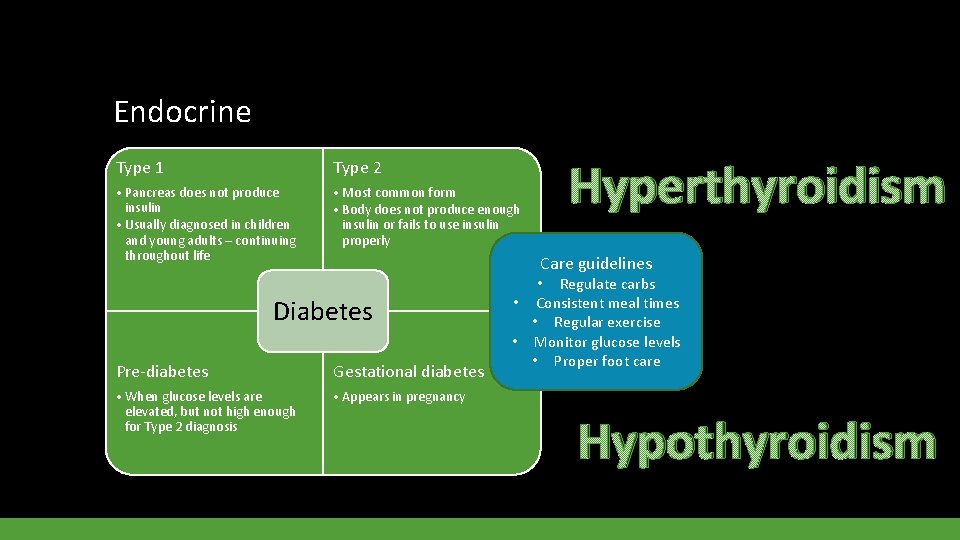 Endocrine

Type 1
• Pancreas does not produce insulin
• Usually diagnosed in children and young adults – continuing throughout life

Type 2
• Most common form
• Body does not produce enough insulin or fails to use insulin properly

Diabetes

Pre-diabetes
• When glucose levels are elevated, but not high enough for Type 2 diagnosis

Gestational diabetes
• Appears in pregnancy

Hyperthyroidism

Care guidelines
• Regulate carbs
• Consistent meal times
• Regular exercise
• Monitor glucose levels
• Proper foot care

Hypothyroidism